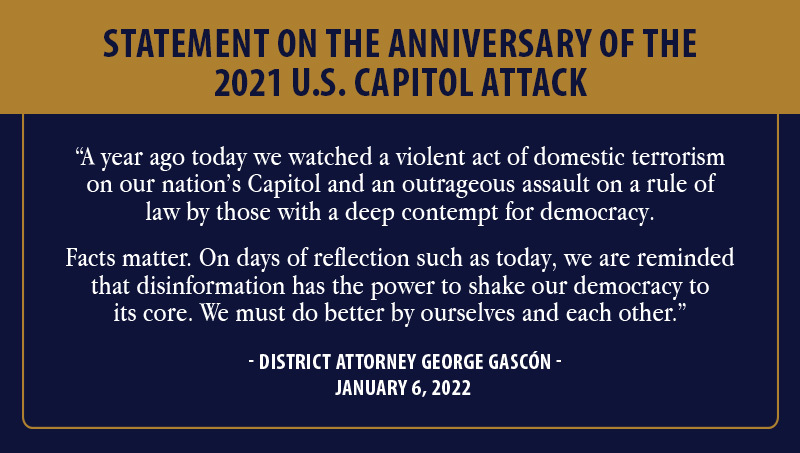 STATEMENT ON THE ANNIVERSARY OF THE 2021 U.S. CAPITOL ATTACK

“A year ago today we watched a violent act of domestic terrorism on our nation’s Capitol and an outrageous assault on a rule of law by those with a deep contempt for democracy.

Facts matter. On days of reflection such as today, we are reminded that disinformation has the power to shake our democracy to its core. We must do better by ourselves and each other.”

- DISTRICT ATTORNEY GEORGE GASCÓN -
JANUARY 6, 2022